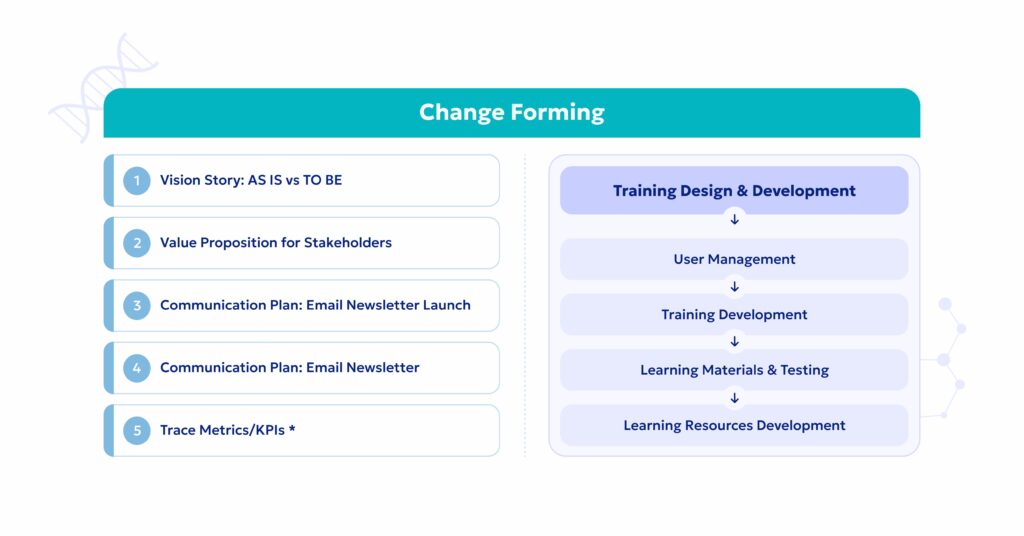 Change Forming

1 Vision Story: AS IS vs TO BE

2 Value Proposition for Stakeholders

3 Communication Plan: Email Newsletter Launch

4 Communication Plan: Email Newsletter

5 Trace Metrics/KPIs *

Training Design & Development

↓

User Management

↓

Training Development

↓

Learning Materials & Testing

↓

Learning Resources Development